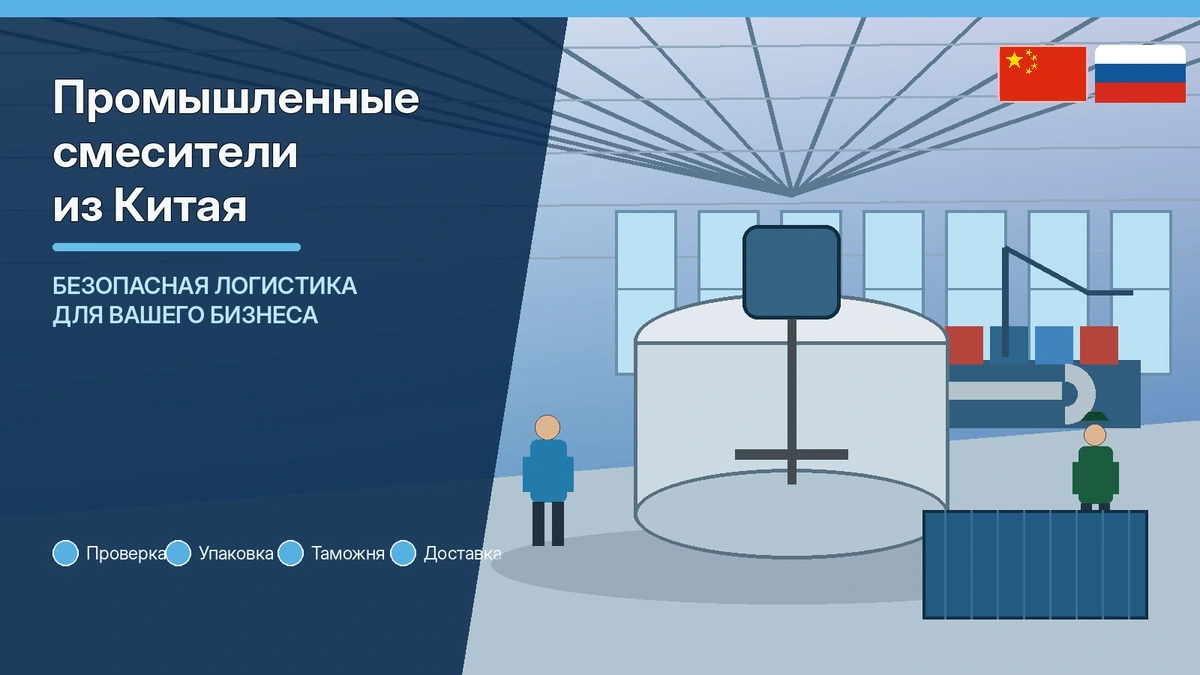 Промышленные смесители из Китая

БЕЗОПАСНАЯ ЛОГИСТИКА ДЛЯ ВАШЕГО БИЗНЕСА

Проверка Упаковка Таможня Доставка